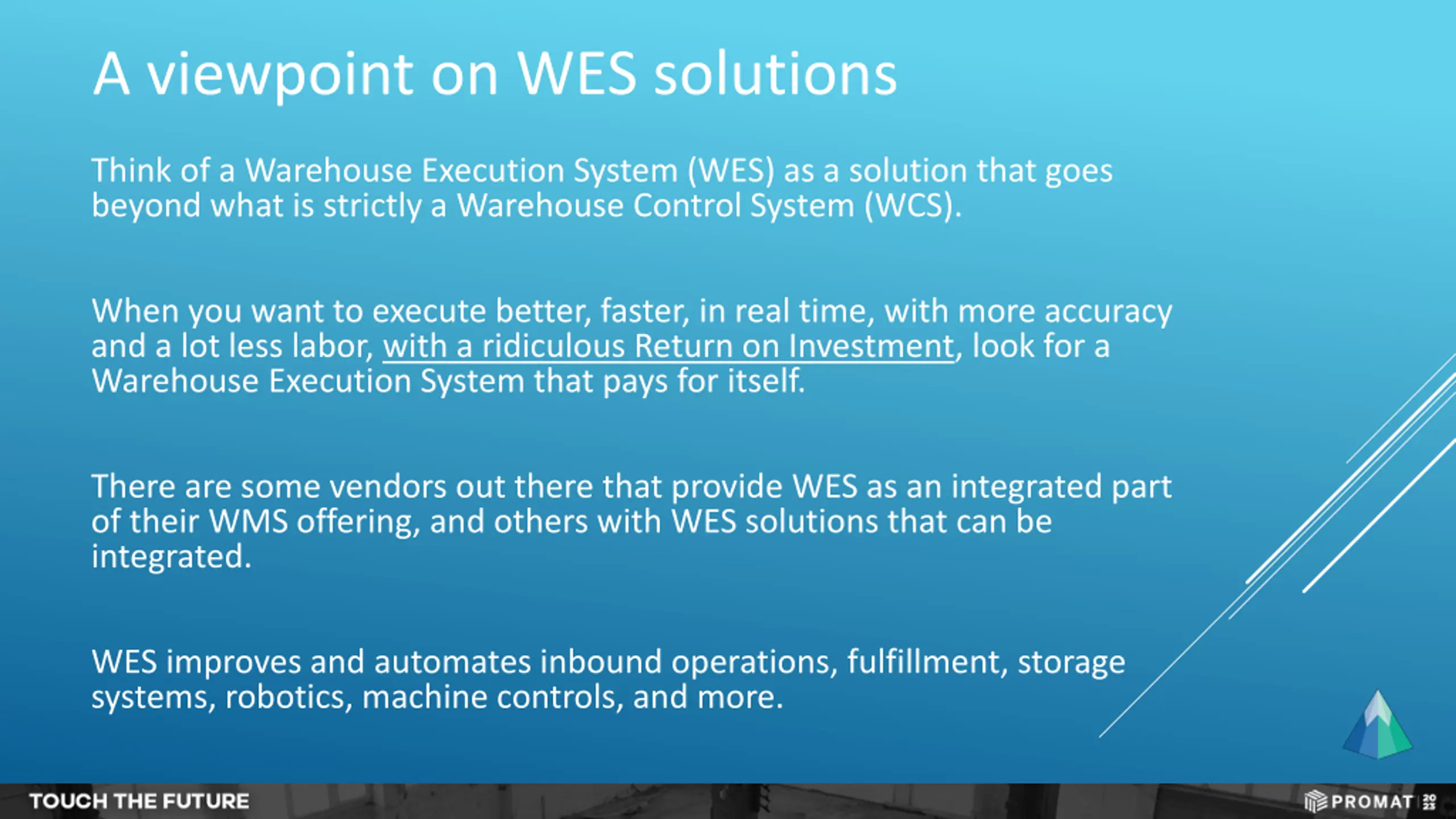 A viewpoint on WES solutions

Think of a Warehouse Execution System (WES) as a solution that goes beyond what is strictly a Warehouse Control System (WCS).

When you want to execute better, faster, in real time, with more accuracy and a lot less labor, with a ridiculous Return on Investment, look for a Warehouse Execution System that pays for itself.

There are some vendors out there that provide WES as an integrated part of their WMS offering, and others with WES solutions that can be integrated.

WES improves and automates inbound operations, fulfillment, storage systems, robotics, machine controls, and more.

TOUCH THE FUTURE

PROMAT 20 23